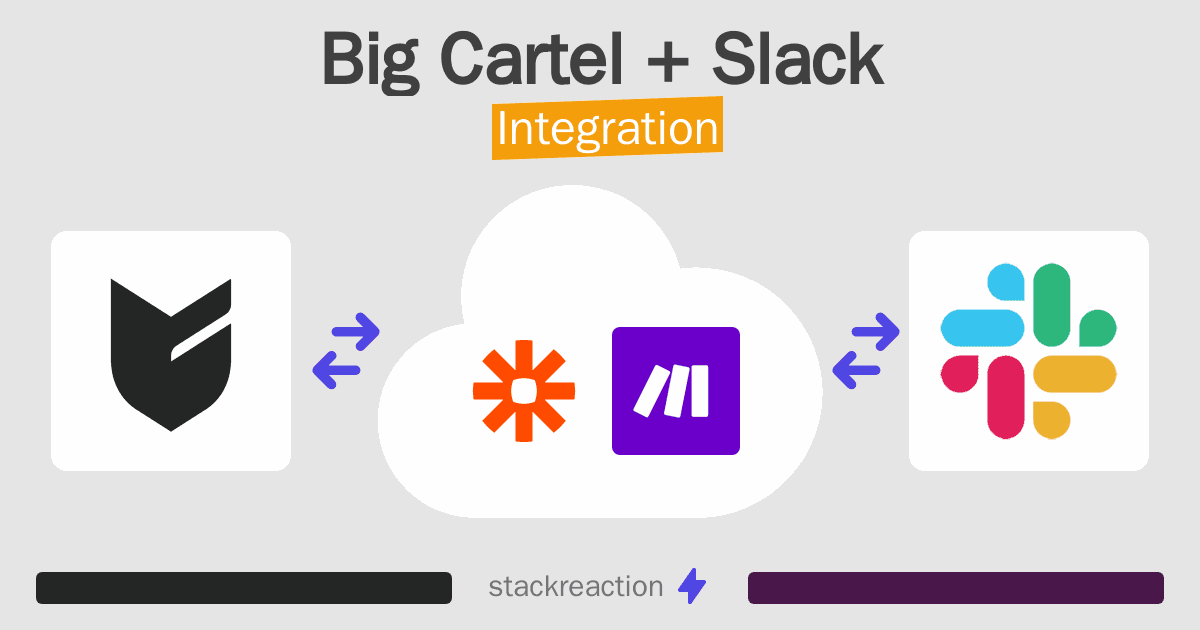 Big Cartel + Slack
Integration

stackreaction